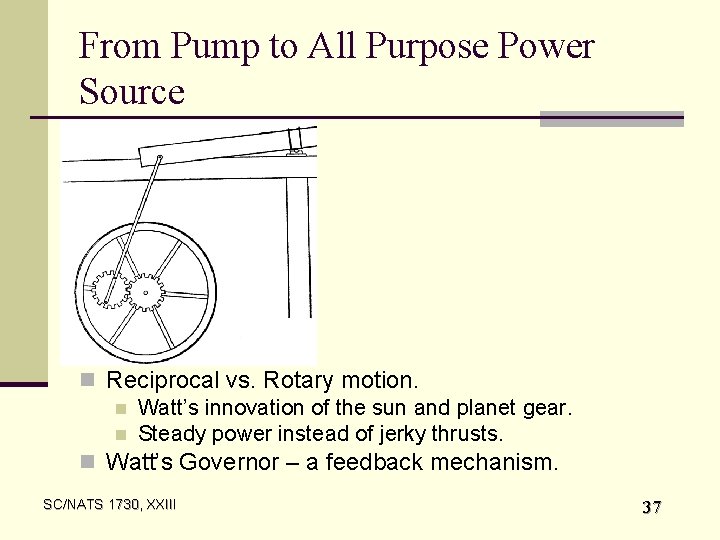 From Pump to All Purpose Power Source

Reciprocal vs. Rotary motion.

Watt's innovation of the sun and planet gear.

Steady power instead of jerky thrusts.

Watt's Governor – a feedback mechanism.

SC/NATS 1730, XXIII

37